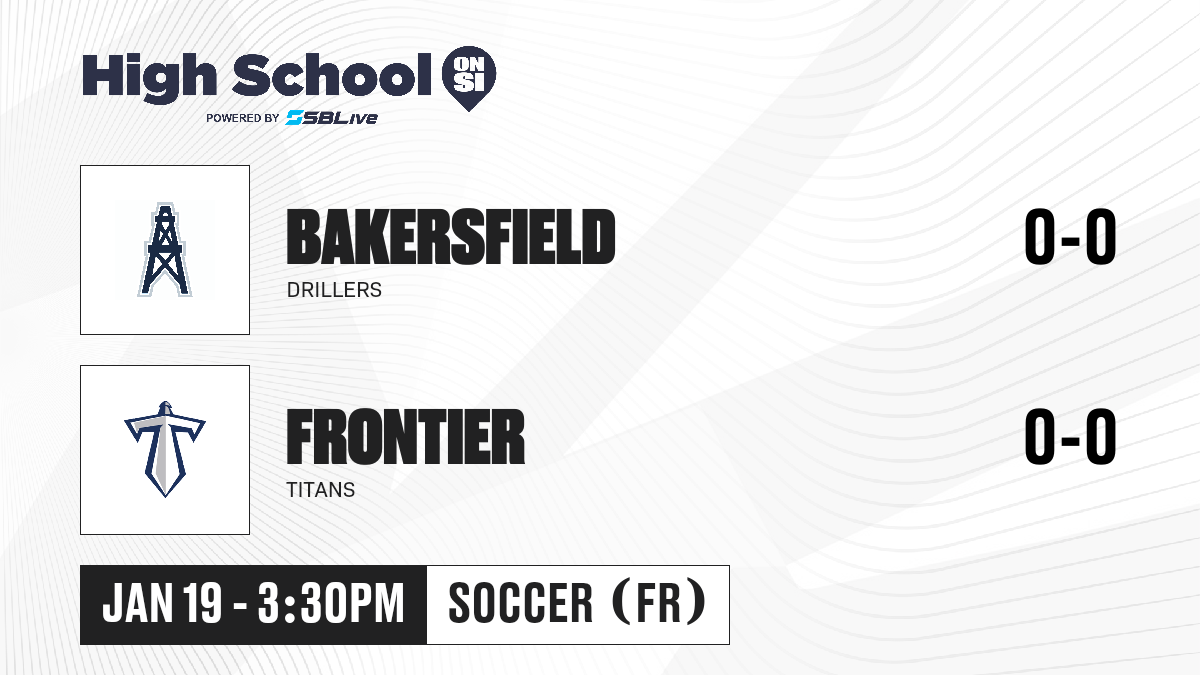 High School ON SI
POWERED BY SBLive

BAKERSFIELD
DRILLERS
0-0

FRONTIER
TITANS
0-0

JAN 19 - 3:30PM
SOCCER (FR)